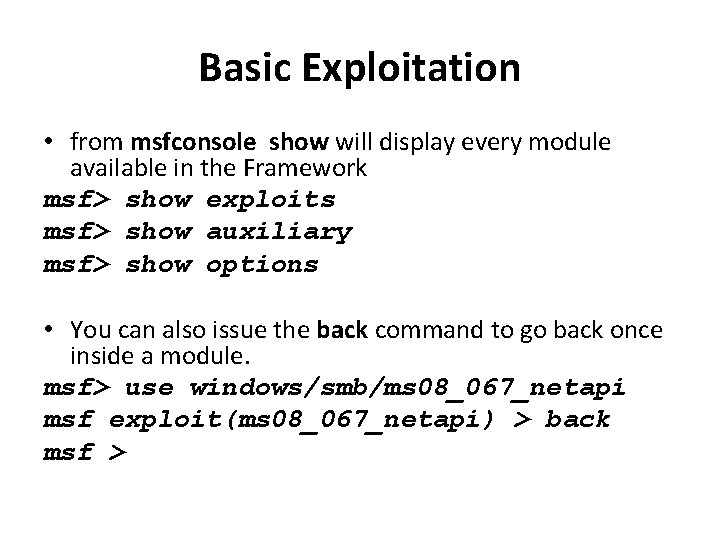 Basic Exploitation

• from msfconsole show will display every module available in the Framework

msf> show exploits

msf> show auxiliary

msf> show options

• You can also issue the back command to go back once inside a module.

msf> use windows/smb/ms08_067_netapi

msf exploit(ms08_067_netapi) > back

msf >